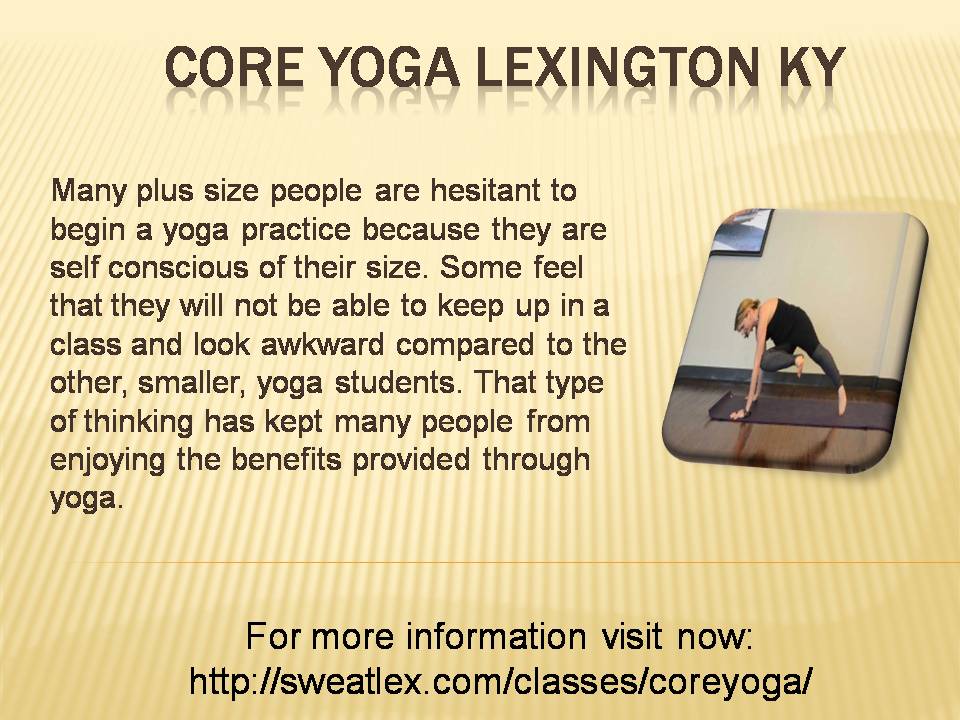 CORE YOGA LEXINGTON KY

Many plus size people are hesitant to begin a yoga practice because they are self conscious of their size. Some feel that they will not be able to keep up in a class and look awkward compared to the other, smaller, yoga students. That type of thinking has kept many people from enjoying the benefits provided through yoga.

For more information visit now:
http://sweatlex.com/classes/coreyoga/